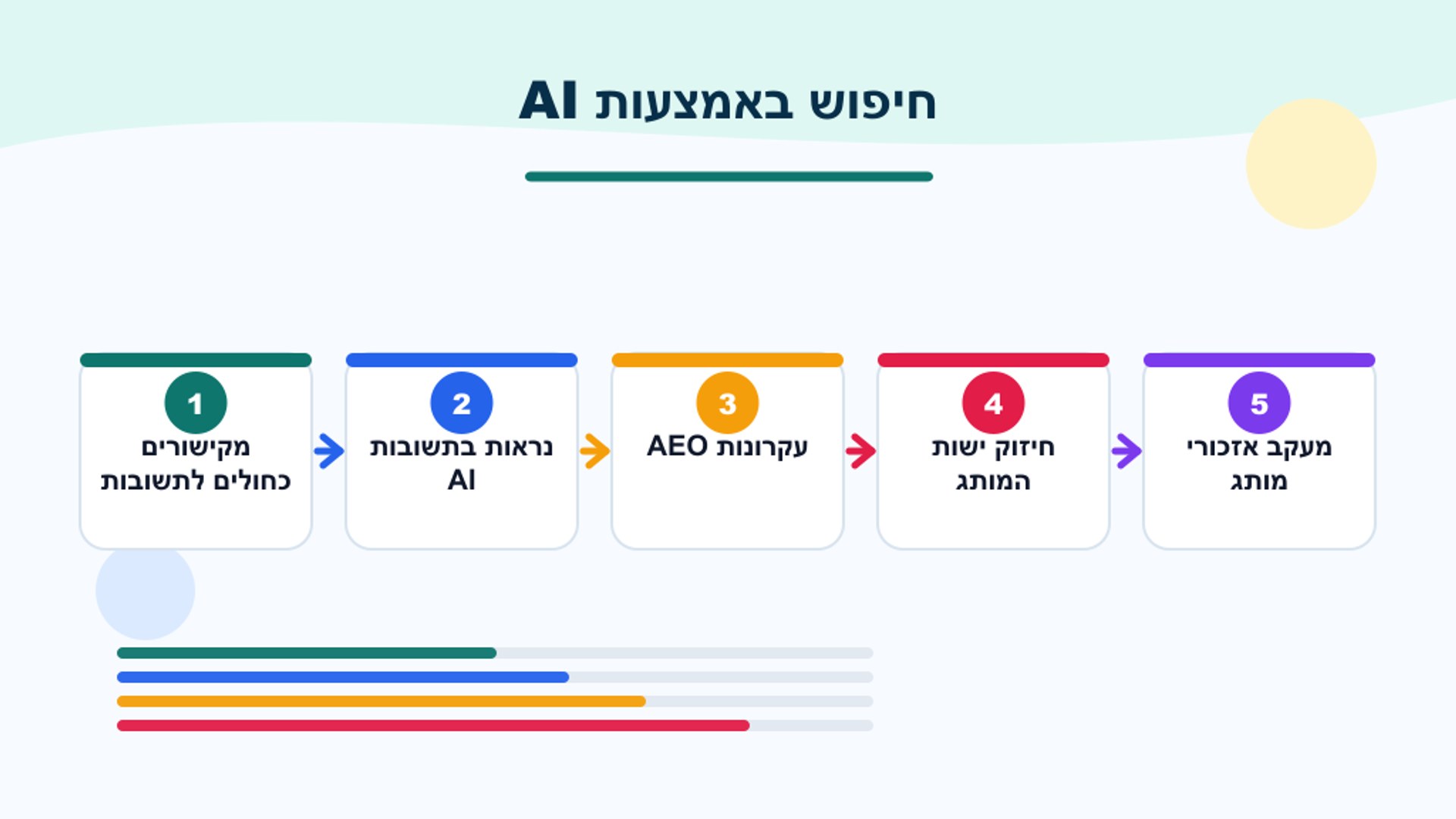 חיפוש באמצעות AI

1
מקישורים כחולים לתשובות

2
נראות בתשובות AI

3
עקרונות AEO

4
חיזוק ישות המותג

5
מעקב אזכורי מותג